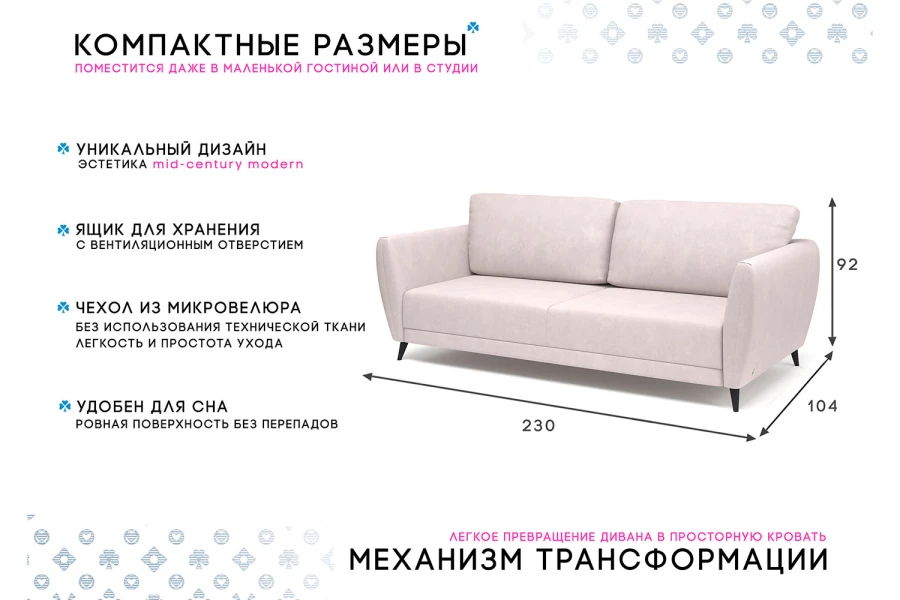 КОМПАКТНЫЕ РАЗМЕРЫ
ПОМЕСТИТСЯ ДАЖЕ В МАЛЕНЬКОЙ ГОСТИНОЙ ИЛИ В СТУДИИ

УНИКАЛЬНЫЙ ДИЗАЙН
ЭСТЕТИКА mid-century modern

ЯЩИК ДЛЯ ХРАНЕНИЯ
С ВЕНТИЛЯЦИОННЫМ ОТВЕРСТИЕМ

ЧЕХОЛ ИЗ МИКРОВЕЛЮРА
БЕЗ ИСПОЛЬЗОВАНИЯ ТЕХНИЧЕСКОЙ ТКАНИ
ЛЕГКОСТЬ И ПРОСТОТА УХОДА

УДОБЕН ДЛЯ СНА
РОВНАЯ ПОВЕРХНОСТЬ БЕЗ ПЕРЕПАДОВ

92
104
230

ЛЕГКОЕ ПРЕВРАЩЕНИЕ ДИВАНА В ПРОСТОРНУЮ КРОВАТЬ
МЕХАНИЗМ ТРАНСФОРМАЦИИ